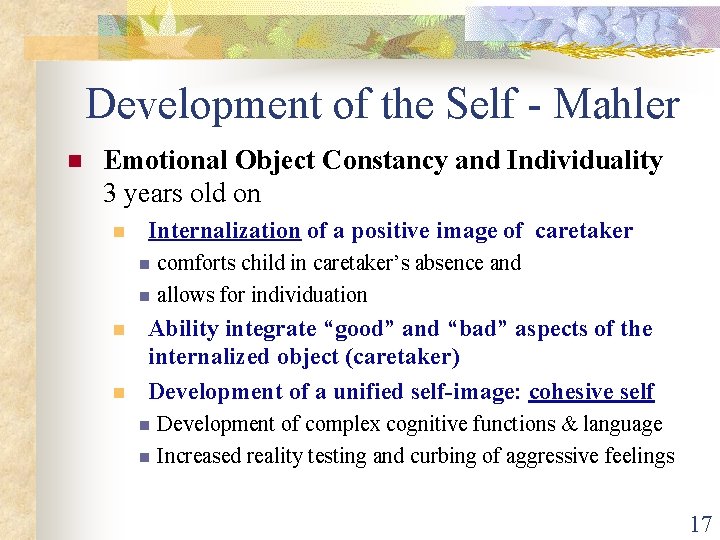 Development of the Self - Mahler

Emotional Object Constancy and Individuality 3 years old on

Internalization of a positive image of caretaker

comforts child in caretaker's absence and

allows for individuation

Ability integrate "good" and "bad" aspects of the internalized object (caretaker)

Development of a unified self-image: cohesive self

Development of complex cognitive functions & language

Increased reality testing and curbing of aggressive feelings

17